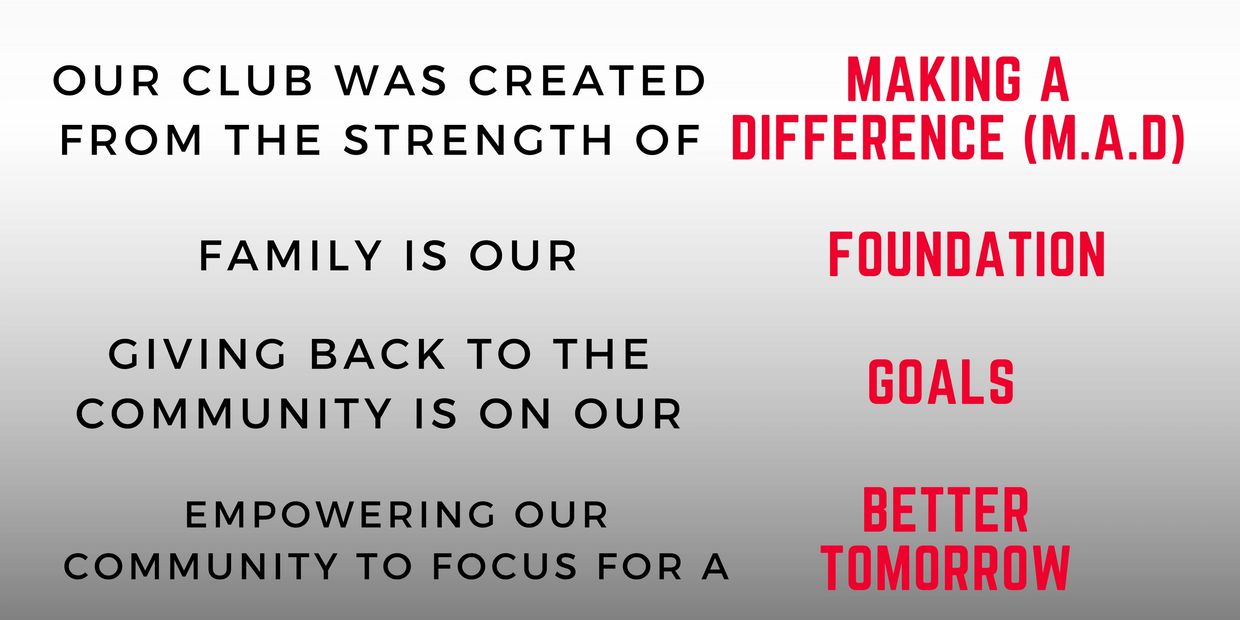 OUR CLUB WAS CREATED FROM THE STRENGTH OF

MAKING A DIFFERENCE (M.A.D)

FAMILY IS OUR

FOUNDATION

GIVING BACK TO THE COMMUNITY IS ON OUR

GOALS

EMPOWERING OUR COMMUNITY TO FOCUS FOR A

BETTER TOMORROW